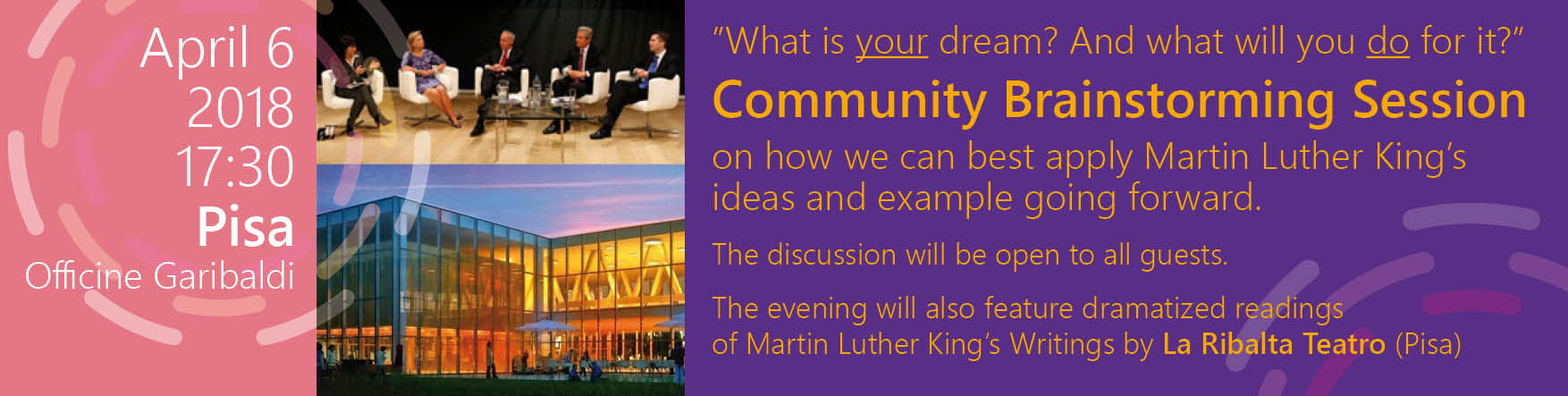 April 6
2018
17:30
Pisa
Officine Garibaldi

"What is your dream? And what will you do for it?"

Community Brainstorming Session

on how we can best apply Martin Luther King's ideas and example going forward.

The discussion will be open to all guests.

The evening will also feature dramatized readings of Martin Luther King's Writings by La Ribalta Teatro (Pisa)